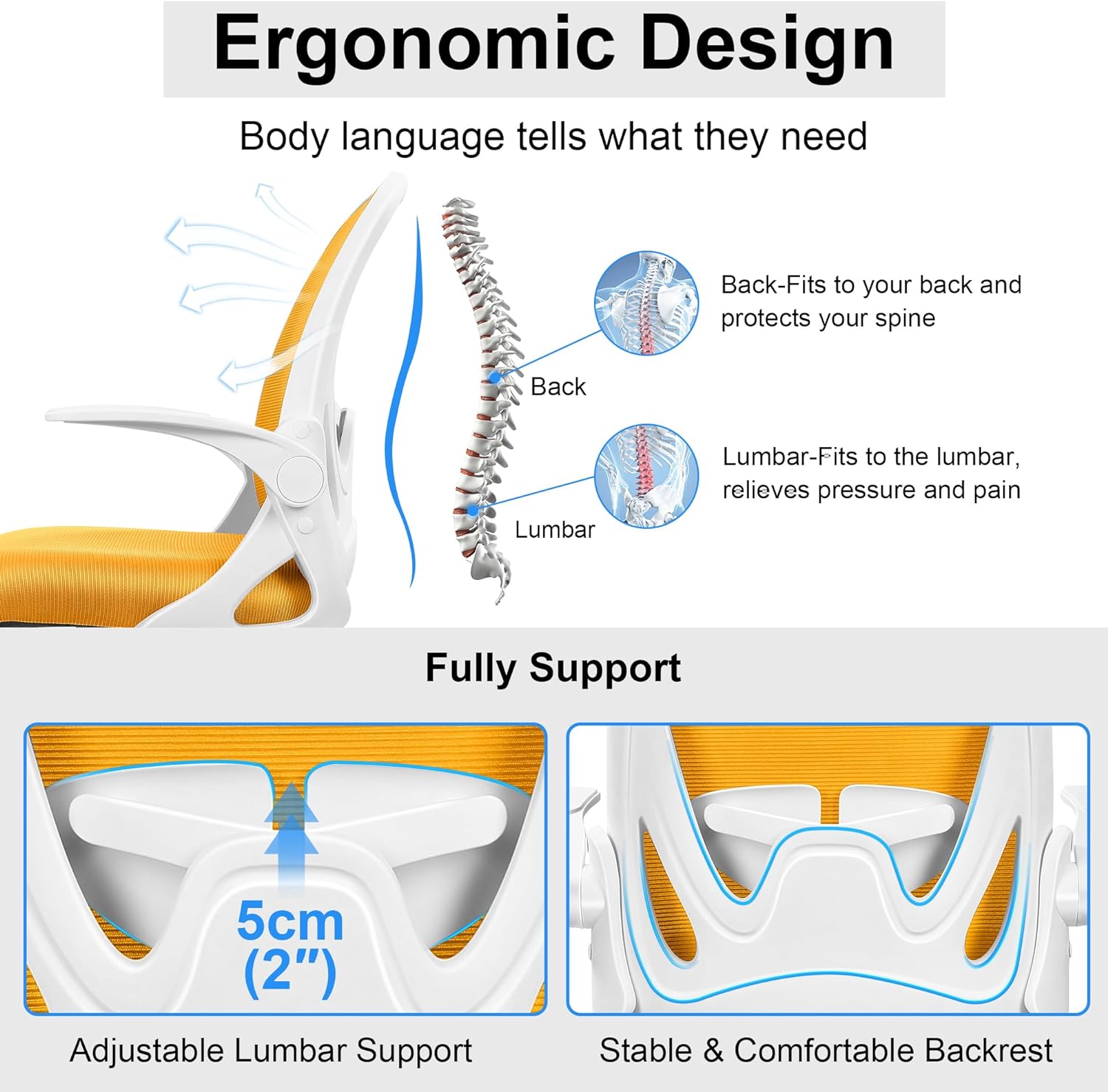 Ergonomic Design

Body language tells what they need

Back-Fits to your back and protects your spine

Back

Lumbar-Fits to the lumbar, relieves pressure and pain

Lumbar

Fully Support

5cm (2")

Adjustable Lumbar Support

Stable & Comfortable Backrest